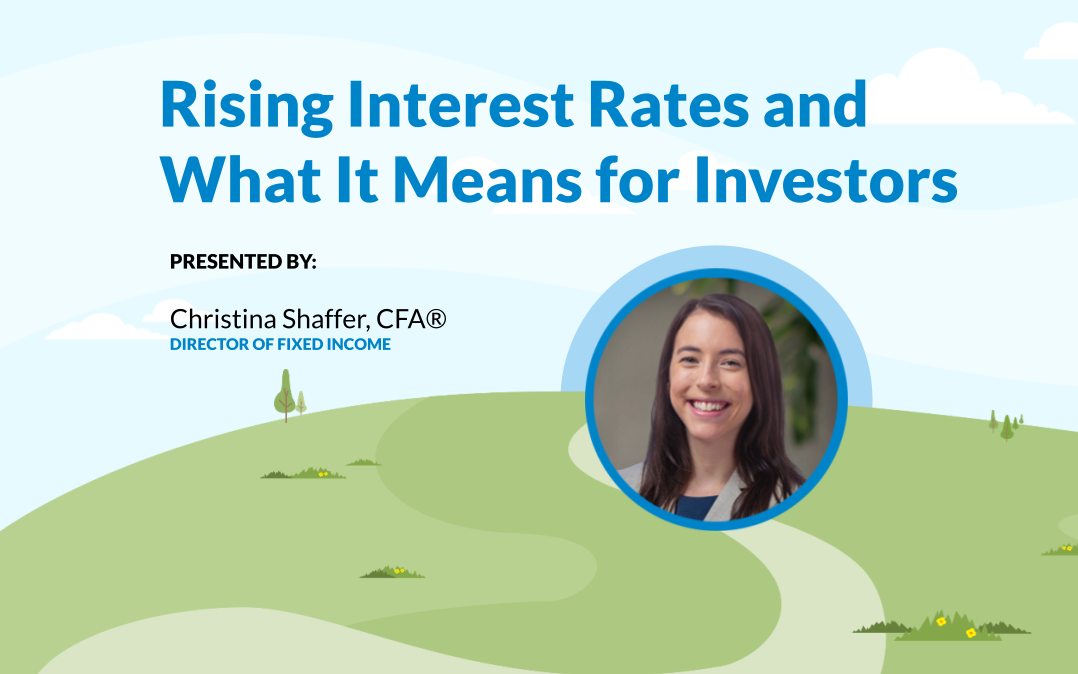 Rising Interest Rates and What It Means for Investors

PRESENTED BY:

Christina Shaffer, CFA®
DIRECTOR OF FIXED INCOME